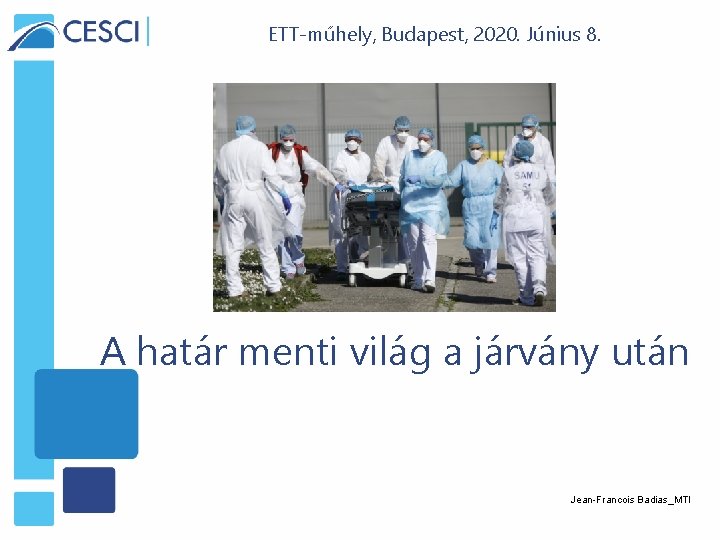 CESCI

ETT-műhely, Budapest, 2020. Június 8.

SAMU

A határ menti világ a járvány után

Jean-Francois Badias_MTI